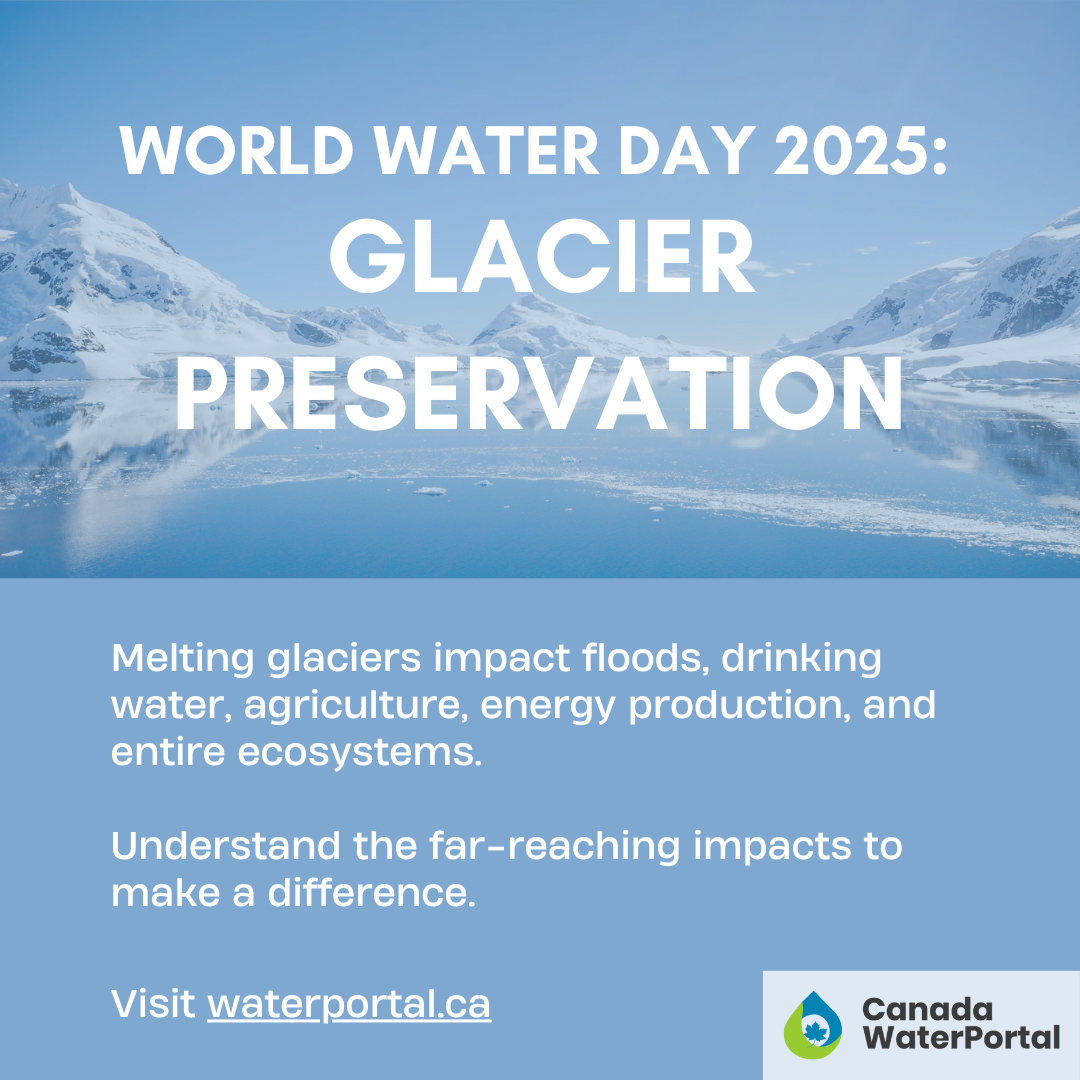 WORLD WATER DAY 2025:
GLACIER PRESERVATION

Melting glaciers impact floods, drinking water, agriculture, energy production, and entire ecosystems.

Understand the far-reaching impacts to make a difference.

Visit waterportal.ca

Canada WaterPortal